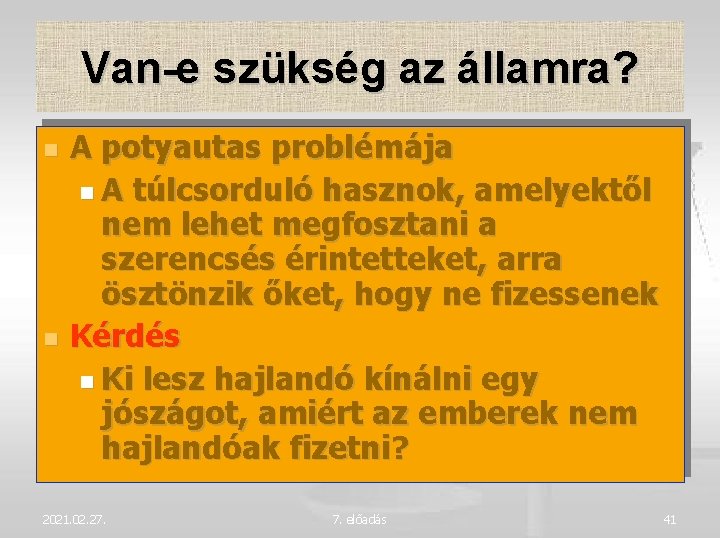 Van-e szükség az államra?

A potyautas problémája

A túlcsorduló hasznok, amelyektől nem lehet megfosztani a szerencsés érintetteket, arra ösztönzik őket, hogy ne fizessenek

Kérdés

Ki lesz hajlandó kínálni egy jószágot, amiért az emberek nem hajlandóak fizetni?

2021.02.27.

7. előadás

41